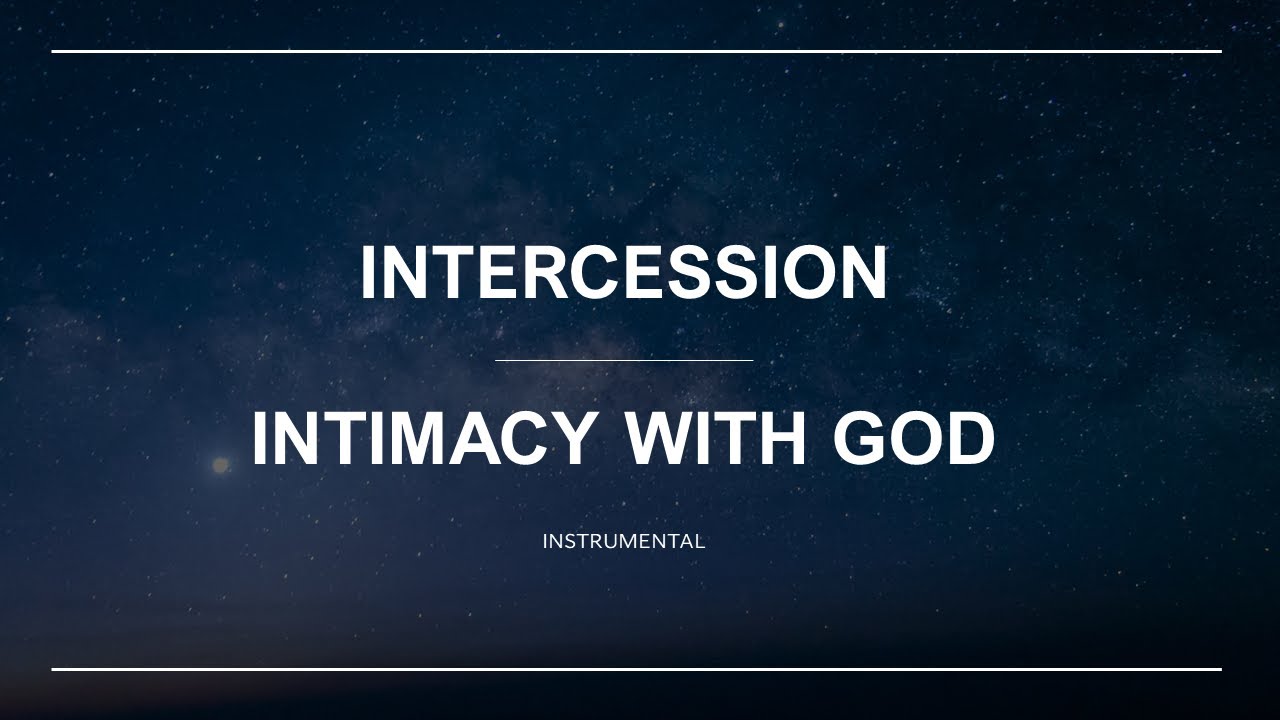 INTERCESSION

INTIMACY WITH GOD

INSTRUMENTAL